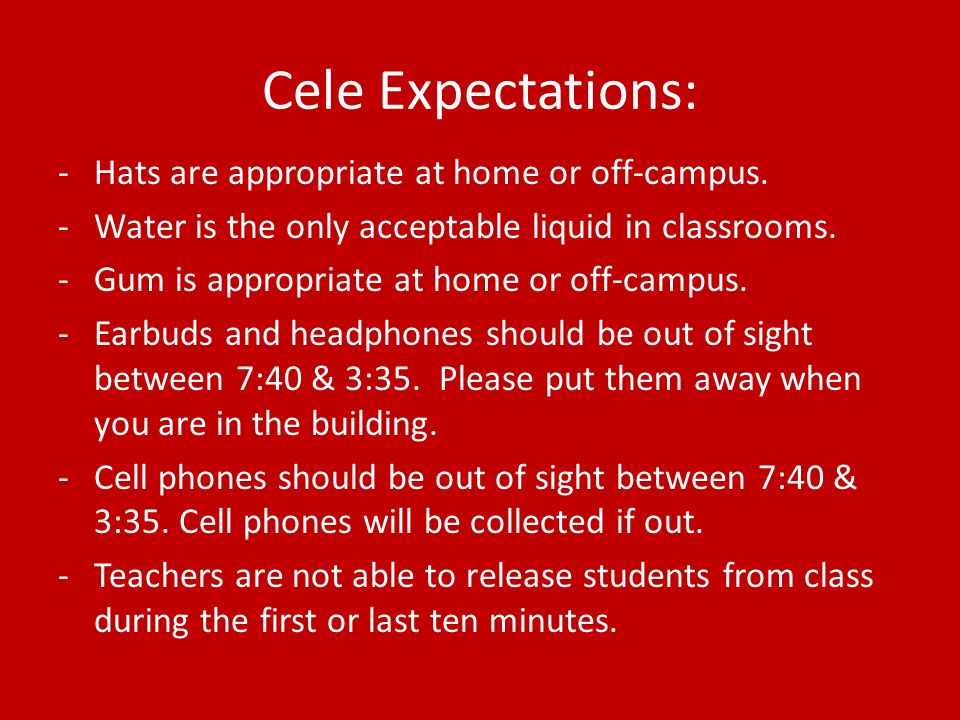 Cele Expectations:

- Hats are appropriate at home or off-campus.
- Water is the only acceptable liquid in classrooms.
- Gum is appropriate at home or off-campus.
- Earbuds and headphones should be out of sight between 7:40 & 3:35. Please put them away when you are in the building.
- Cell phones should be out of sight between 7:40 & 3:35. Cell phones will be collected if out.
- Teachers are not able to release students from class during the first or last ten minutes.